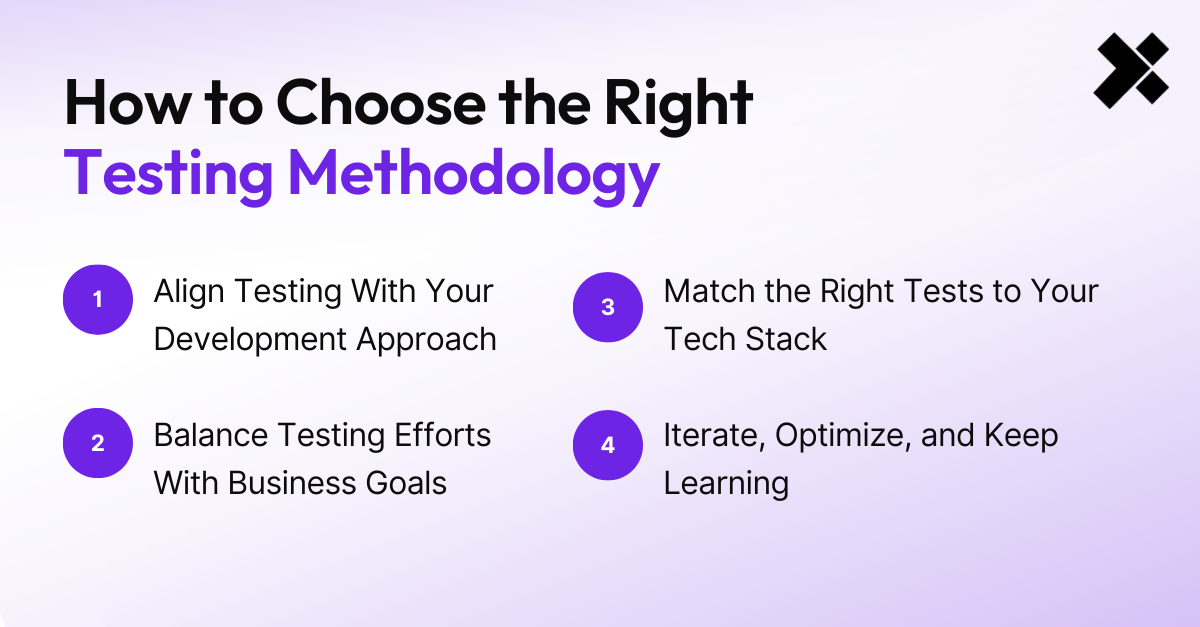 How to Choose the Right Testing Methodology

1 Align Testing With Your Development Approach

2 Balance Testing Efforts With Business Goals

3 Match the Right Tests to Your Tech Stack

4 Iterate, Optimize, and Keep Learning